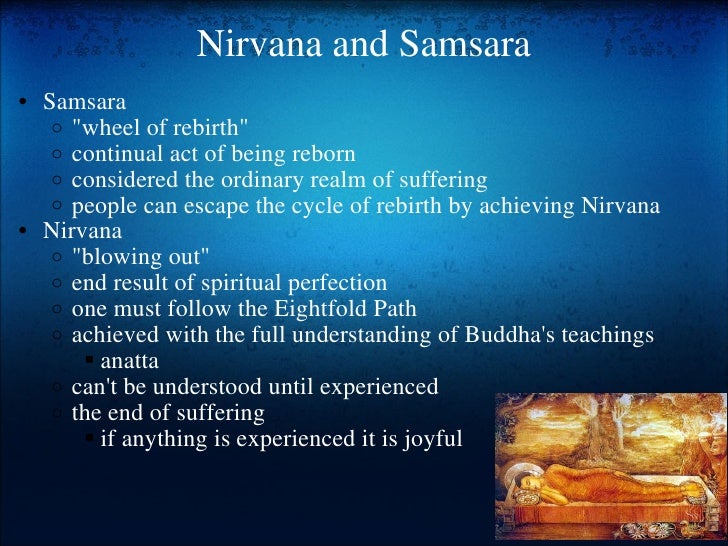 Nirvana and Samsara

- Samsara
  - "wheel of rebirth"
  - continual act of being reborn
  - considered the ordinary realm of suffering
  - people can escape the cycle of rebirth by achieving Nirvana
- Nirvana
  - "blowing out"
  - end result of spiritual perfection
  - one must follow the Eightfold Path
  - achieved with the full understanding of Buddha's teachings
    - anatta
  - can't be understood until experienced
  - the end of suffering
    - if anything is experienced it is joyful